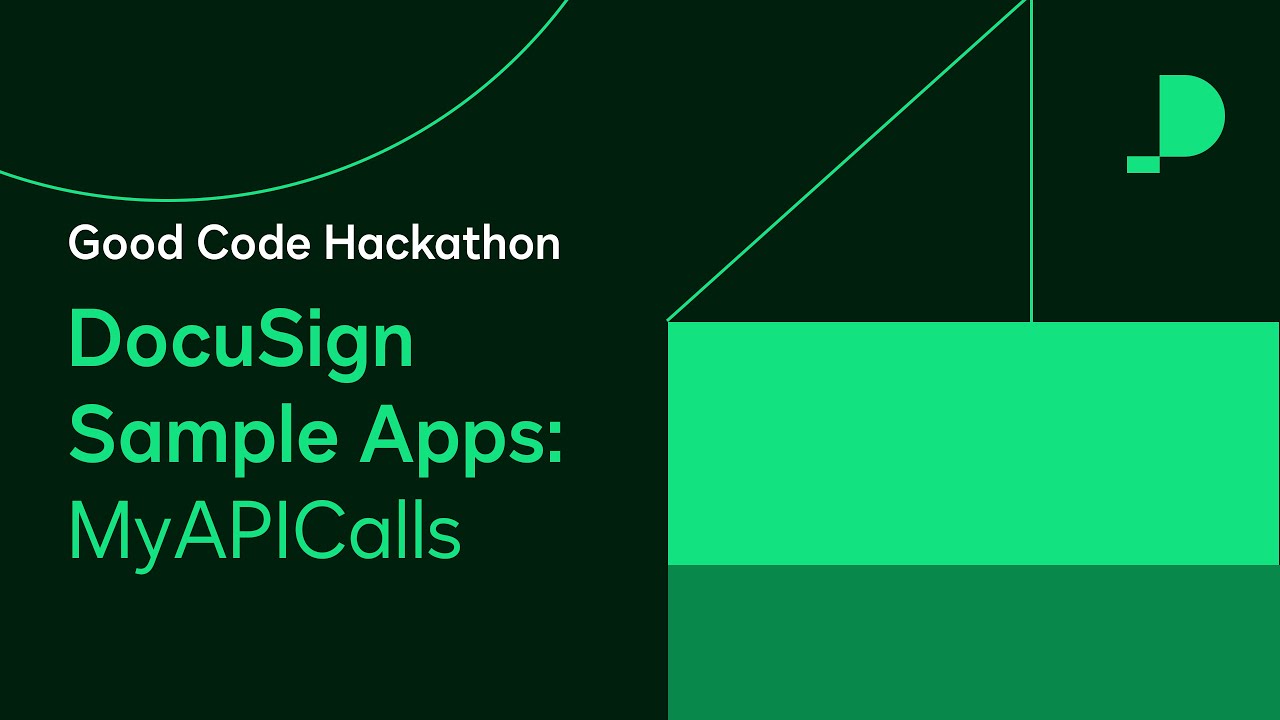 Good Code Hackathon

DocuSign Sample Apps: MyAPICalls